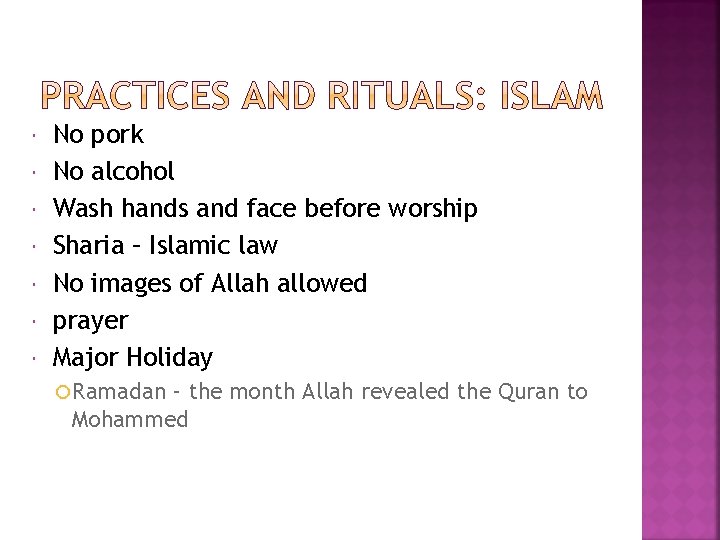 PRACTICES AND RITUALS: ISLAM

- No pork
- No alcohol
- Wash hands and face before worship
- Sharia – Islamic law
- No images of Allah allowed
- prayer
- Major Holiday
  - Ramadan – the month Allah revealed the Quran to Mohammed